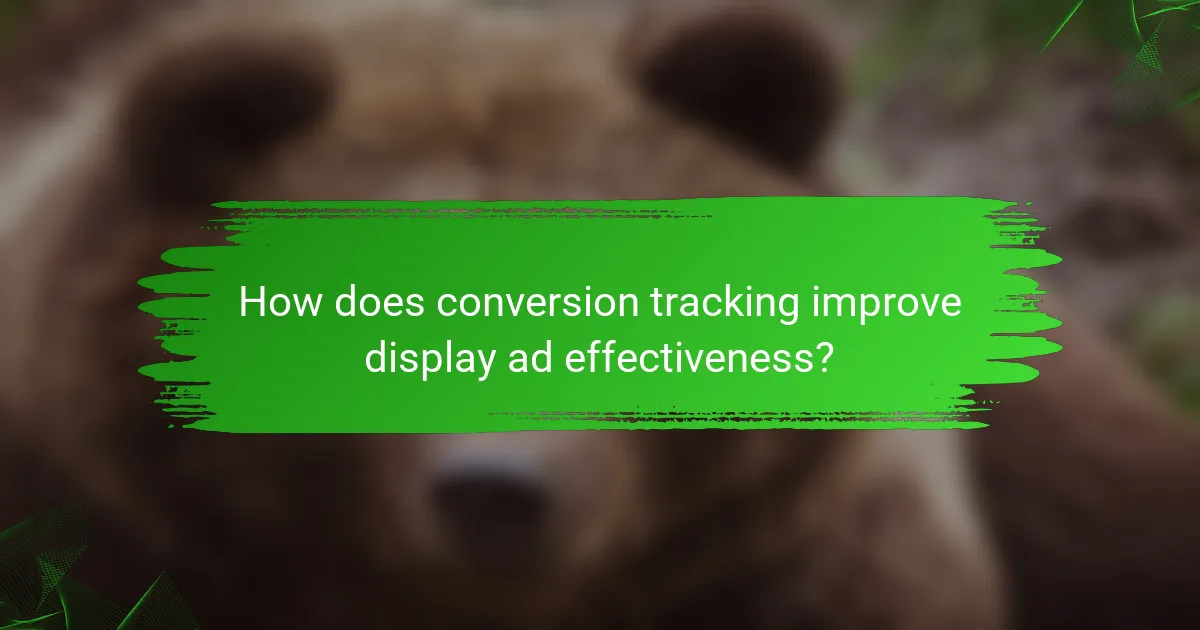 How does conversion tracking improve display ad effectiveness?